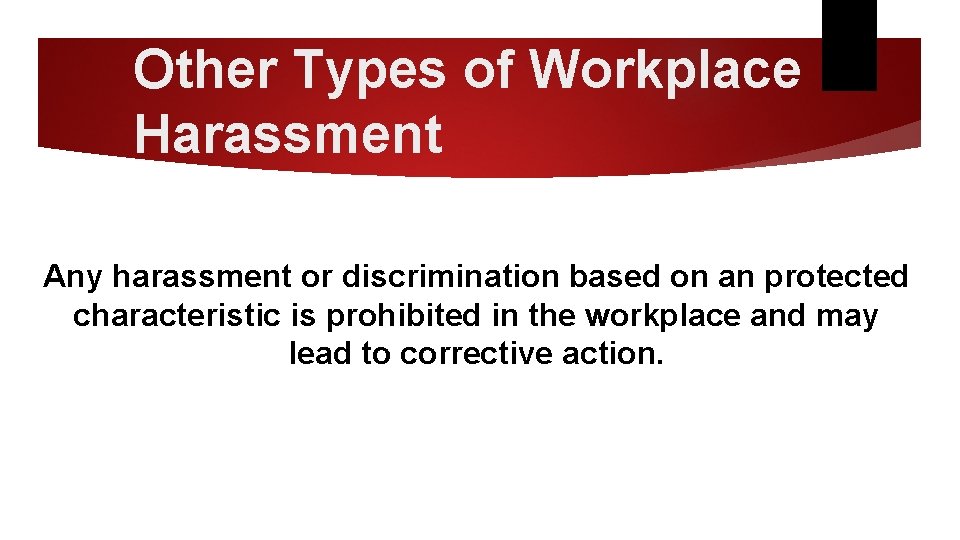 Other Types of Workplace Harassment

Any harassment or discrimination based on an protected characteristic is prohibited in the workplace and may lead to corrective action.